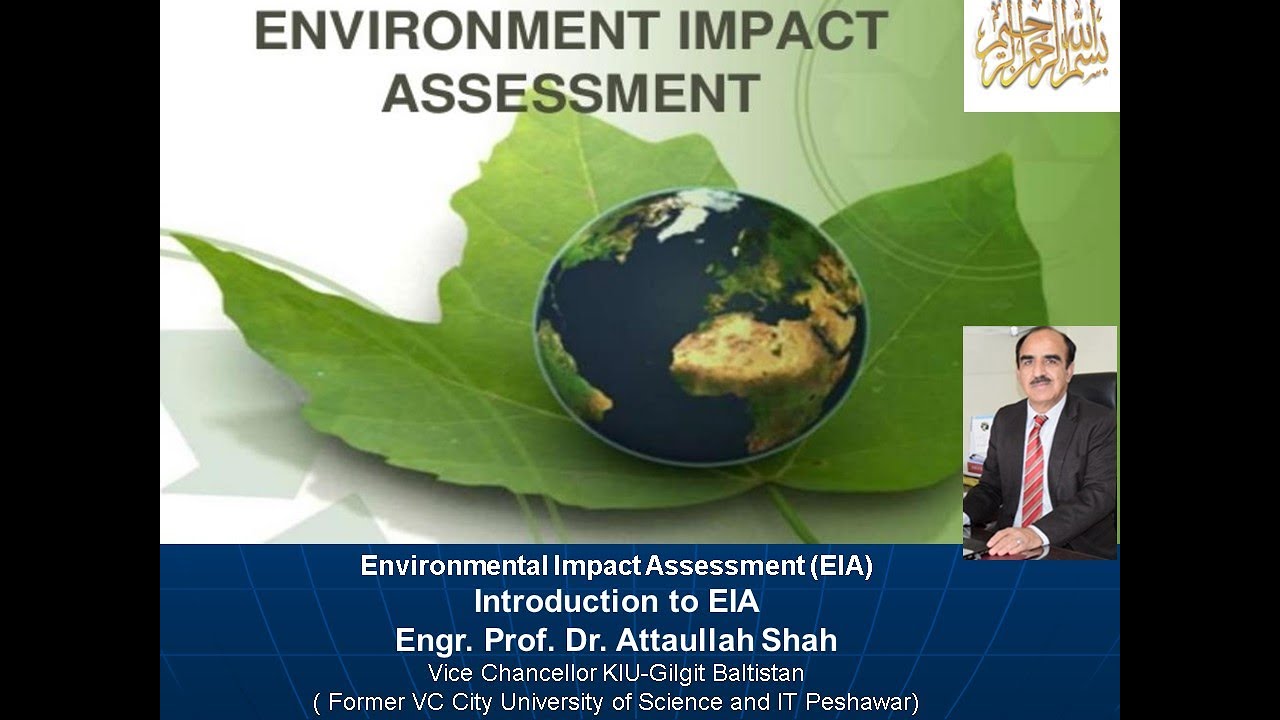 ENVIRONMENT IMPACT ASSESSMENT

بسم الله الرحمن الرحيم

Environmental Impact Assessment (EIA)
Introduction to EIA
Engr. Prof. Dr. Attaullah Shah
Vice Chancellor KIU-Gilgit Baltistan
( Former VC City University of Science and IT Peshawar)